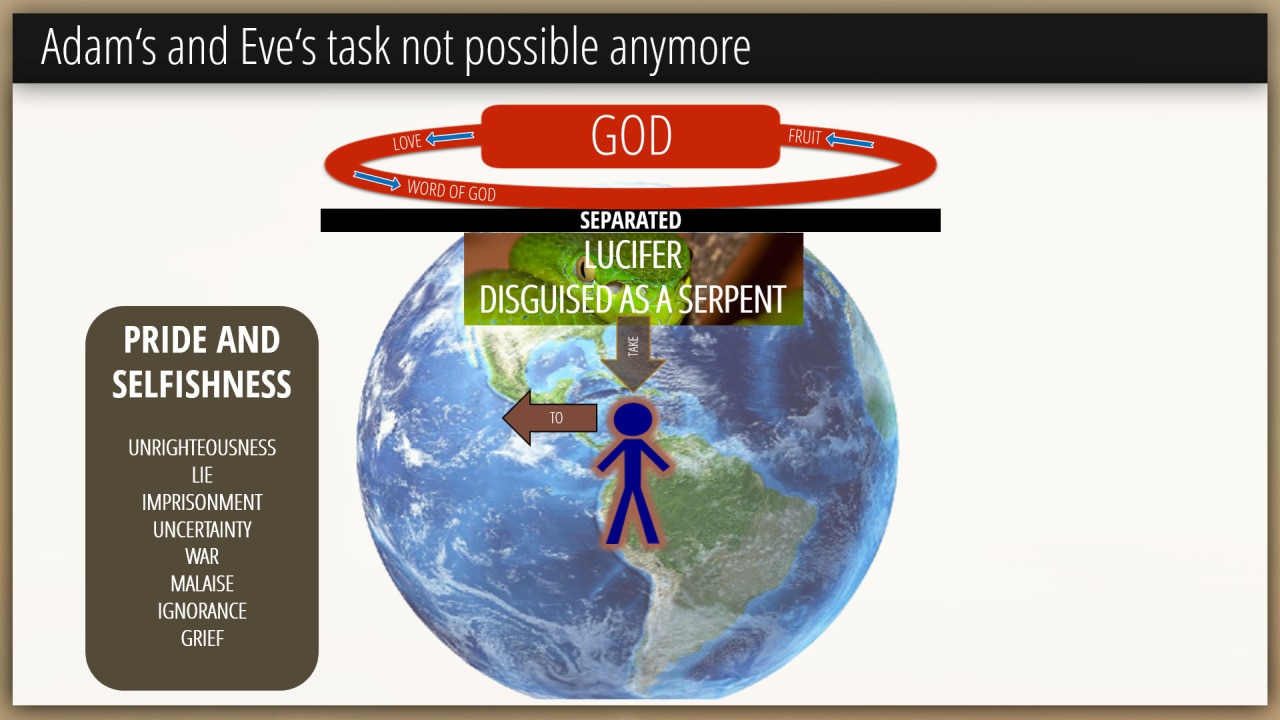 Adam‘s and Eve‘s task not possible anymore

LOVE

GOD

FRUIT

WORD OF GOD

SEPARATED

LUCIFER
DISGUISED AS A SERPENT

TAKE

TO

PRIDE AND SELFISHNESS

UNRIGHTEOUSNESS
LIE
IMPRISONMENT
UNCERTAINTY
WAR
MALAISE
IGNORANCE
GRIEF